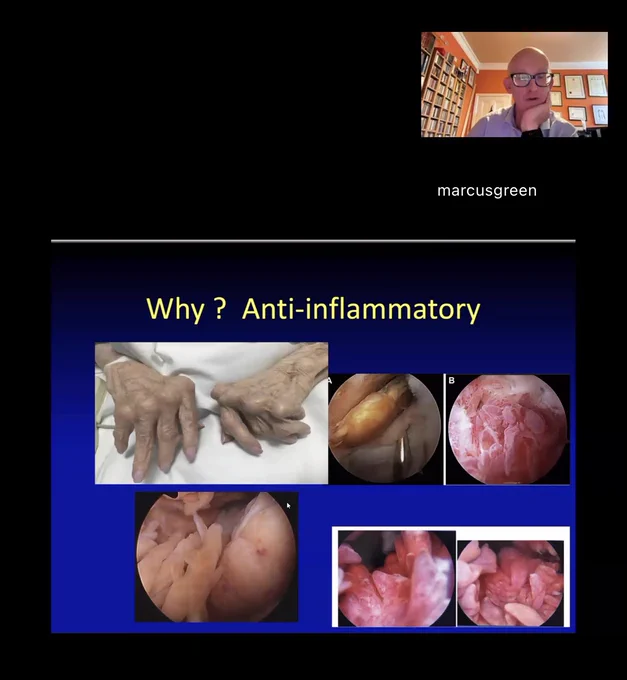 marcusgreen

Why ? Anti-inflammatory

A

B